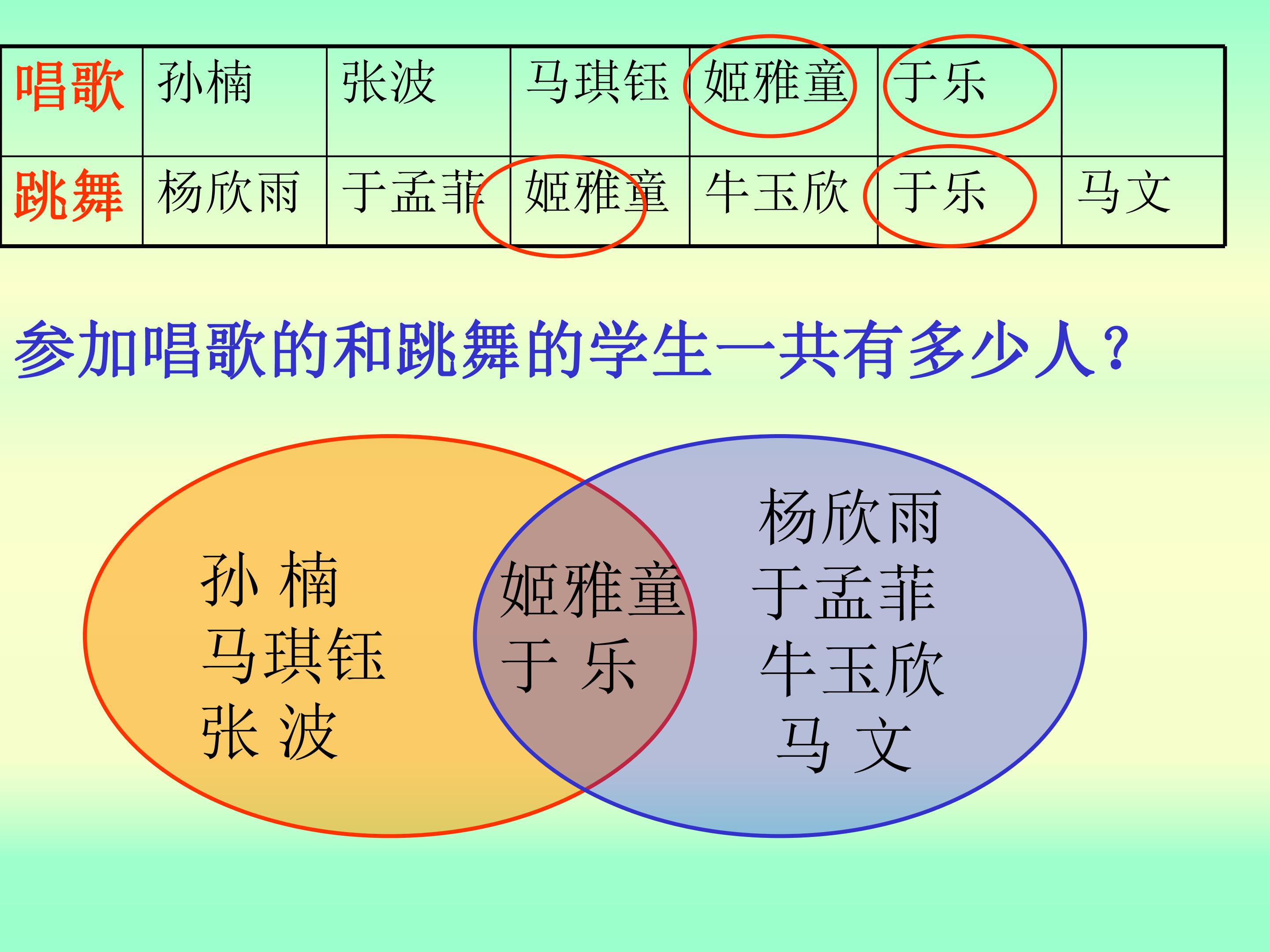 | 唱歌 | 孙楠 | 张波 | 马琪钰 | 姬雅童 | 于乐 |  |
|---|---|---|---|---|---|---|
| 跳舞 | 杨欣雨 | 于孟菲 | 姬雅童 | 牛玉欣 | 于乐 | 马文 |

参加唱歌的和跳舞的学生一共有多少人?

孙 楠
马琪钰
张 波

姬雅童
于 乐

杨欣雨
于孟菲
牛玉欣
马 文